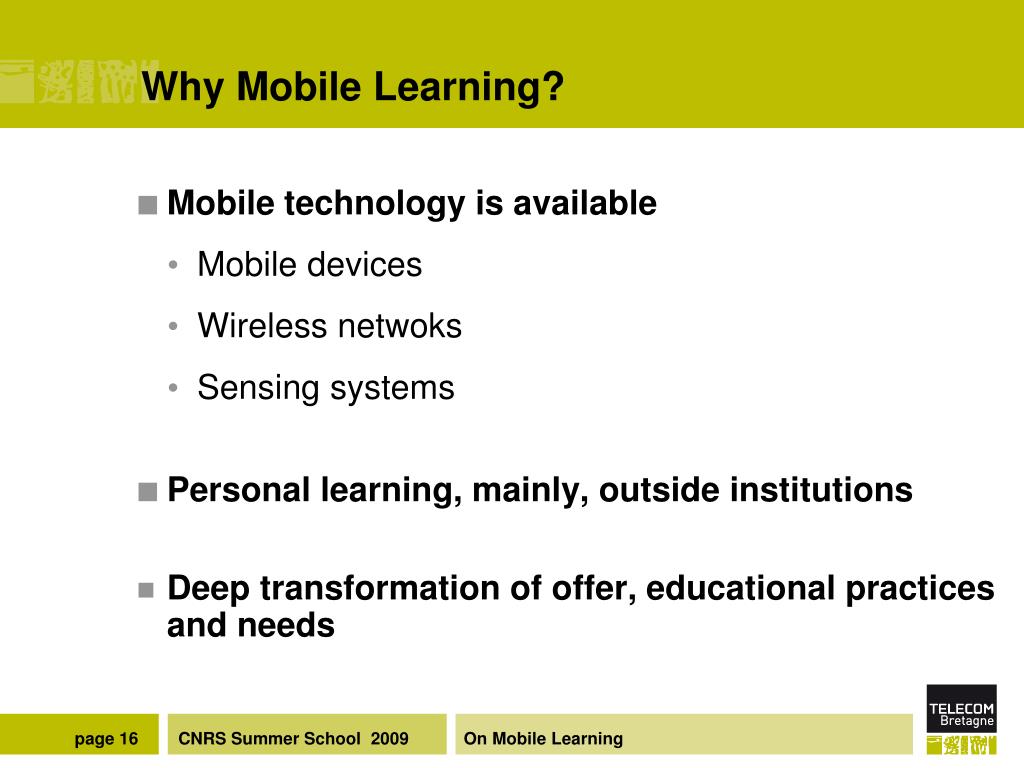 Why Mobile Learning?

■ Mobile technology is available

• Mobile devices

• Wireless netwoks

• Sensing systems

■ Personal learning, mainly, outside institutions

■ Deep transformation of offer, educational practices and needs

page 16

CNRS Summer School 2009

On Mobile Learning

TELECOM Bretagne